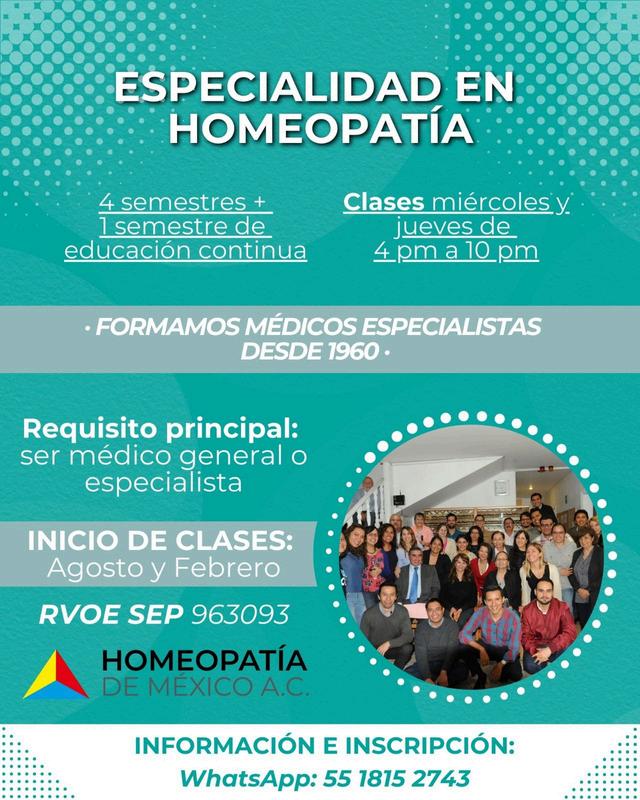 ESPECIALIDAD EN HOMEOPATÍA

4 semestres + 1 semestre de educación continua

Clases miércoles y jueves de 4 pm a 10 pm

· FORMAMOS MÉDICOS ESPECIALISTAS DESDE 1960 ·

Requisito principal: ser médico general o especialista

INICIO DE CLASES: Agosto y Febrero

RVOE SEP 963093

HOMEOPATÍA DE MÉXICO A.C.

INFORMACIÓN E INSCRIPCIÓN:
WhatsApp: 55 1815 2743